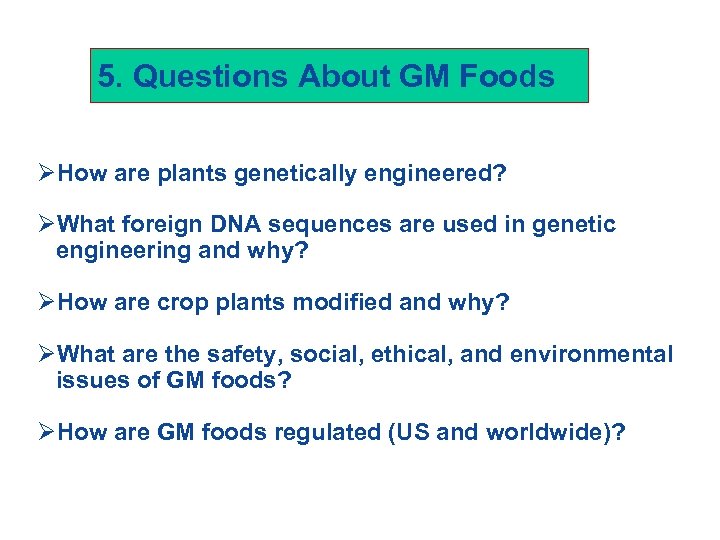 5. Questions About GM Foods

➢How are plants genetically engineered?

➢What foreign DNA sequences are used in genetic engineering and why?

➢How are crop plants modified and why?

➢What are the safety, social, ethical, and environmental issues of GM foods?

➢How are GM foods regulated (US and worldwide)?